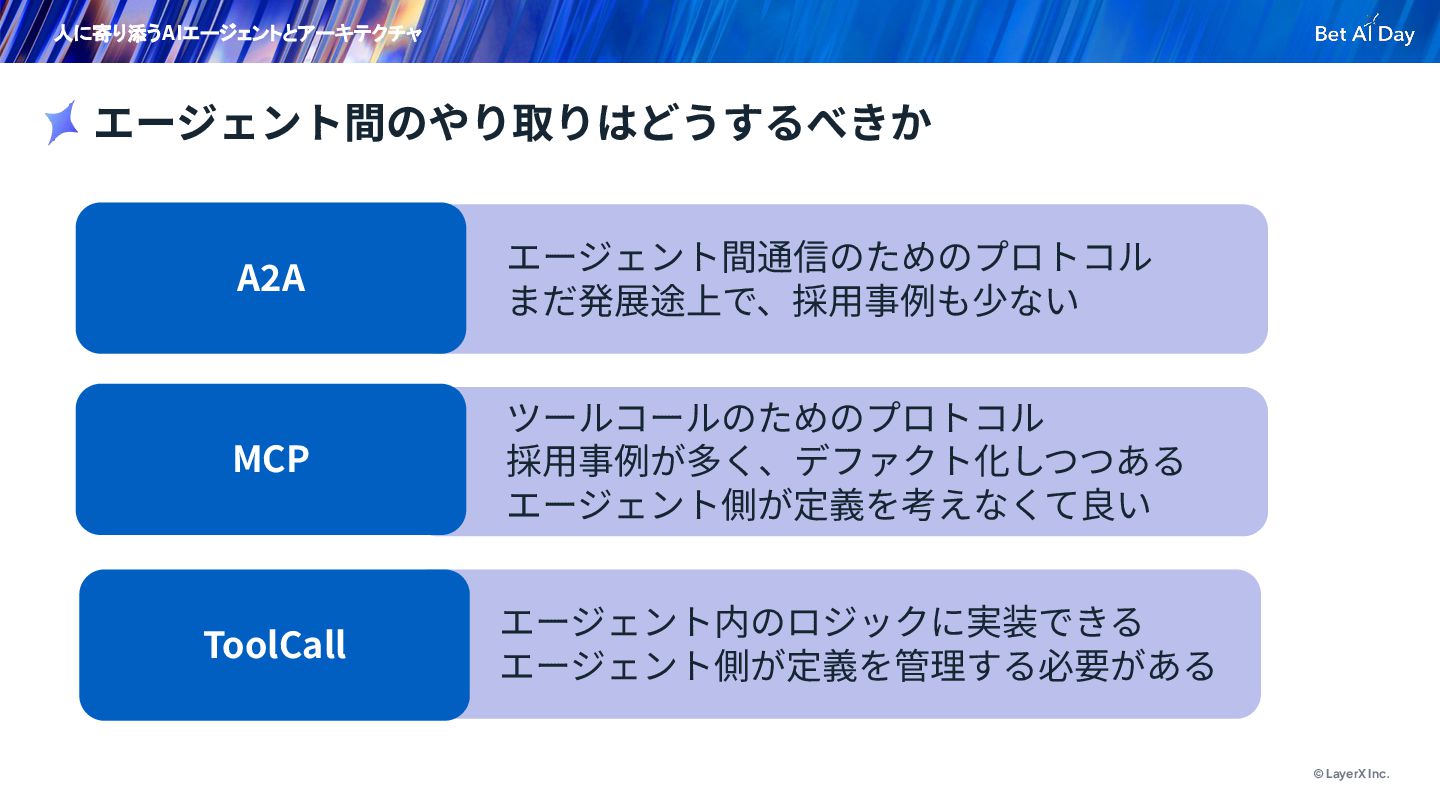 人に寄り添うAIエージェントとアーキテクチャ

Bet AI Day

エージェント間のやり取りはどうするべきか

A2A

エージェント間通信のためのプロトコル
まだ発展途上で、採用事例も少ない

MCP

ツールコールのためのプロトコル
採用事例が多く、デファクト化しつつある
エージェント側が定義を考えなくて良い

ToolCall

エージェント内のロジックに実装できる
エージェント側が定義を管理する必要がある

© LayerX Inc.